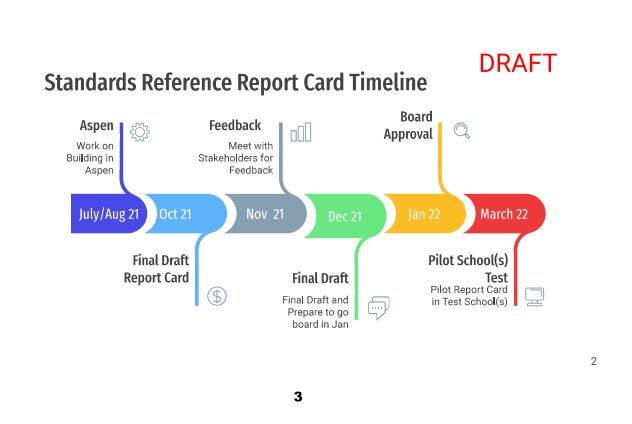 DRAFT

Standards Reference Report Card Timeline

Aspen
Work on Building in Aspen

Feedback
Meet with Stakeholders for Feedback

Board Approval

July/Aug 21

Oct 21

Nov 21

Dec 21

Jan 22

March 22

Final Draft Report Card

Final Draft
Final Draft and Prepare to go board in Jan

Pilot School(s) Test
Pilot Report Card in Test School(s)

2

3